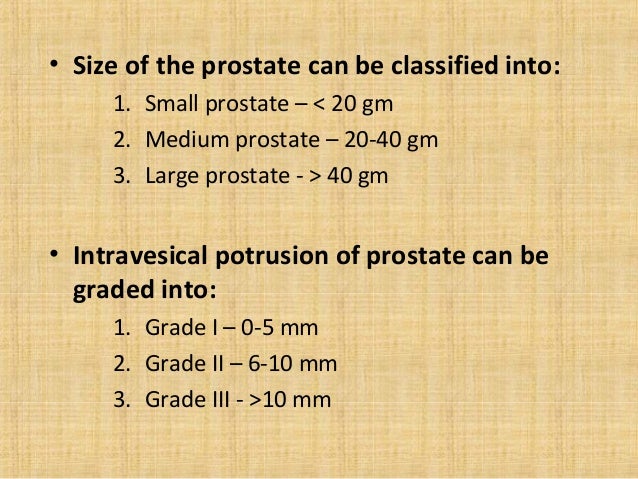 • Size of the prostate can be classified into:

1. Small prostate – < 20 gm
2. Medium prostate – 20-40 gm
3. Large prostate - > 40 gm

• Intravesical potrusion of prostate can be graded into:

1. Grade I – 0-5 mm
2. Grade II – 6-10 mm
3. Grade III - >10 mm